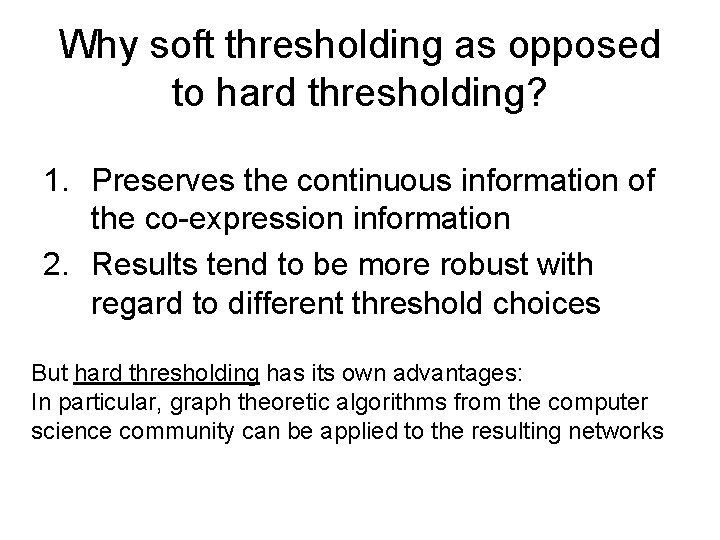 Why soft thresholding as opposed to hard thresholding?

1. Preserves the continuous information of the co-expression information
2. Results tend to be more robust with regard to different threshold choices

But hard thresholding has its own advantages:
In particular, graph theoretic algorithms from the computer science community can be applied to the resulting networks